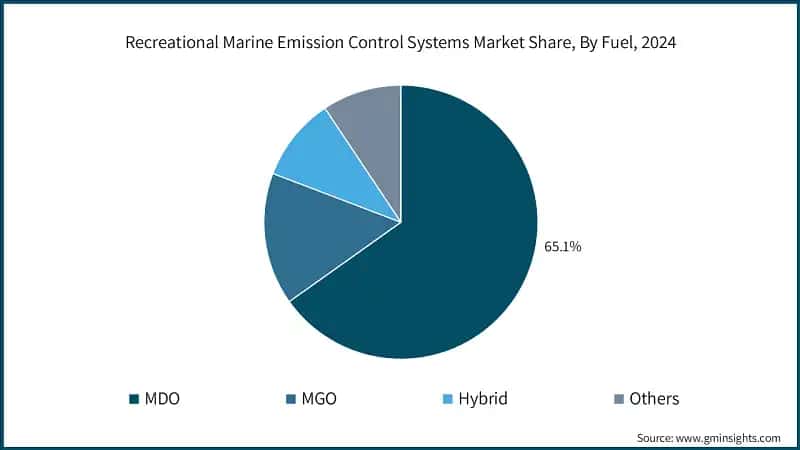 Recreational Marine Emission Control Systems Market Share, By Fuel, 2024

65.1%

MDO MGO Hybrid Others

Source: www.gminsights.com